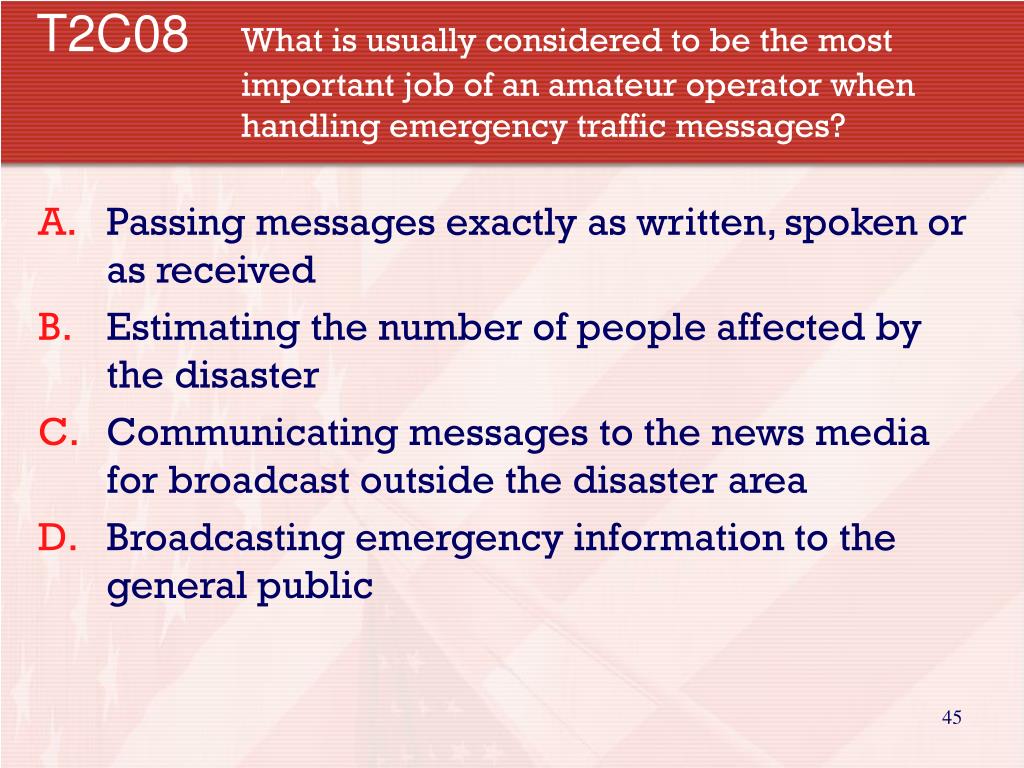 T2C08 What is usually considered to be the most important job of an amateur operator when handling emergency traffic messages?

A. Passing messages exactly as written, spoken or as received
B. Estimating the number of people affected by the disaster
C. Communicating messages to the news media for broadcast outside the disaster area
D. Broadcasting emergency information to the general public

45